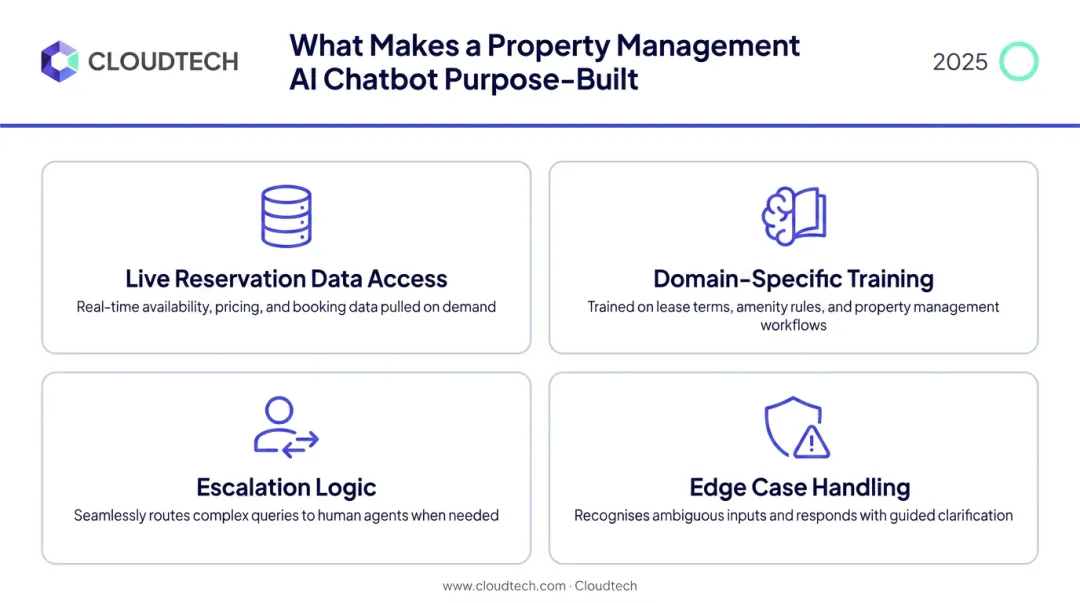 CLOUDTECH

What Makes a Property Management AI Chatbot Purpose-Built

2025

Live Reservation Data Access
Real-time availability, pricing, and booking data pulled on demand

Domain-Specific Training
Trained on lease terms, amenity rules, and property management workflows

Escalation Logic
Seamlessly routes complex queries to human agents when needed

Edge Case Handling
Recognises ambiguous inputs and responds with guided clarification

www.cloudtech.com · Cloudtech